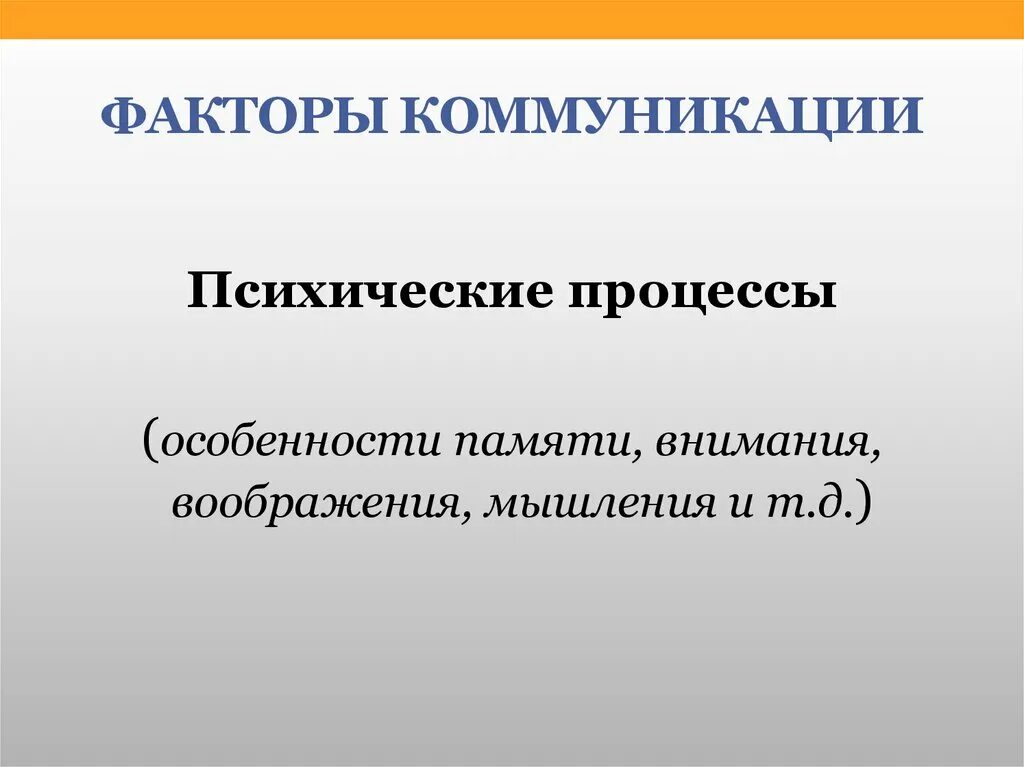 ФАКТОРЫ КОММУНИКАЦИИ

Психические процессы

(особенности памяти, внимания, воображения, мышления и т.д.)